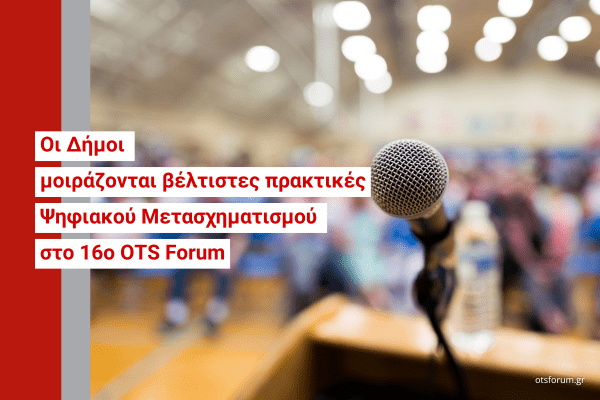 Οι Δήμοι
μοιράζονται βέλτιστες πρακτικές
Ψηφιακού Μετασχηματισμού
στο 16ο OTS Forum

otsforum.gr